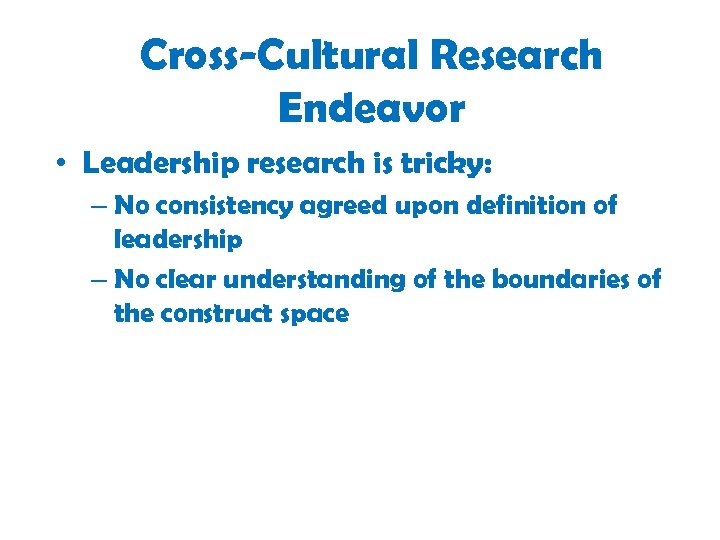 Cross-Cultural Research Endeavor

• Leadership research is tricky:
– No consistency agreed upon definition of leadership
– No clear understanding of the boundaries of the construct space